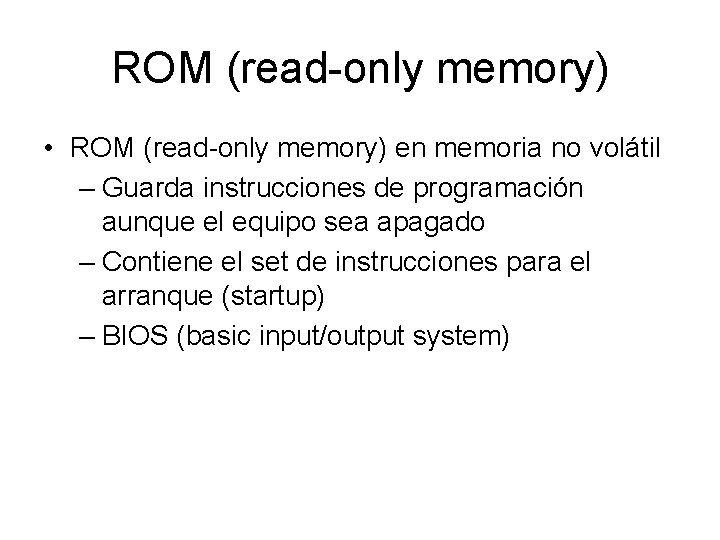 ROM (read-only memory)

• ROM (read-only memory) en memoria no volátil
– Guarda instrucciones de programación aunque el equipo sea apagado
– Contiene el set de instrucciones para el arranque (startup)
– BIOS (basic input/output system)